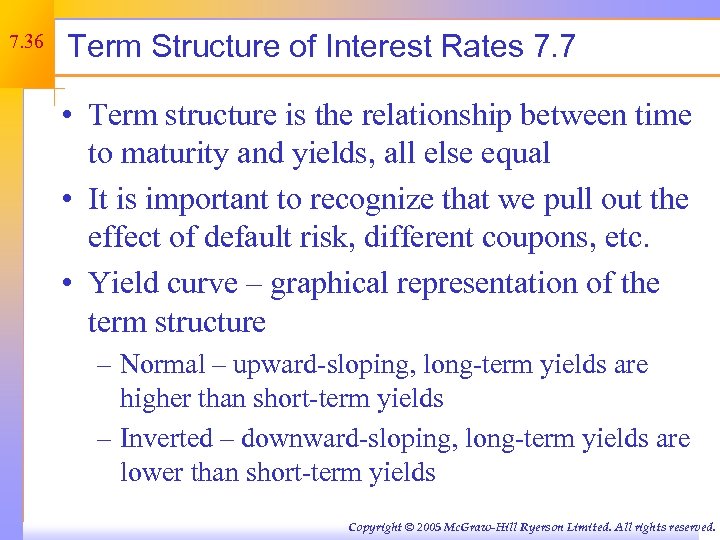 7.36

Term Structure of Interest Rates 7.7

• Term structure is the relationship between time to maturity and yields, all else equal

• It is important to recognize that we pull out the effect of default risk, different coupons, etc.

• Yield curve – graphical representation of the term structure

– Normal – upward-sloping, long-term yields are higher than short-term yields

– Inverted – downward-sloping, long-term yields are lower than short-term yields

Copyright © 2005 McGraw-Hill Ryerson Limited. All rights reserved.